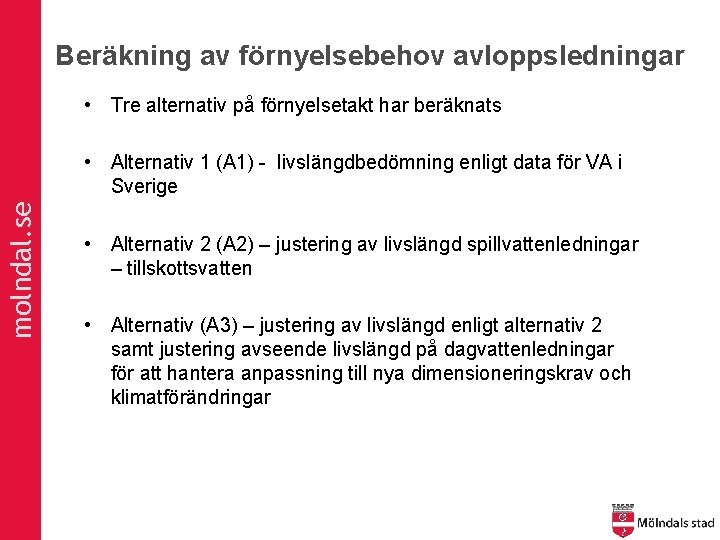 molndal.se

Beräkning av förnyelsebehov avloppsledningar

• Tre alternativ på förnyelsetakt har beräknats

• Alternativ 1 (A1) - livslängdbedömning enligt data för VA i Sverige

• Alternativ 2 (A2) – justering av livslängd spillvattenledningar – tillskottsvatten

• Alternativ (A3) – justering av livslängd enligt alternativ 2 samt justering avseende livslängd på dagvattenledningar för att hantera anpassning till nya dimensioneringskrav och klimatförändringar

Mölndals stad